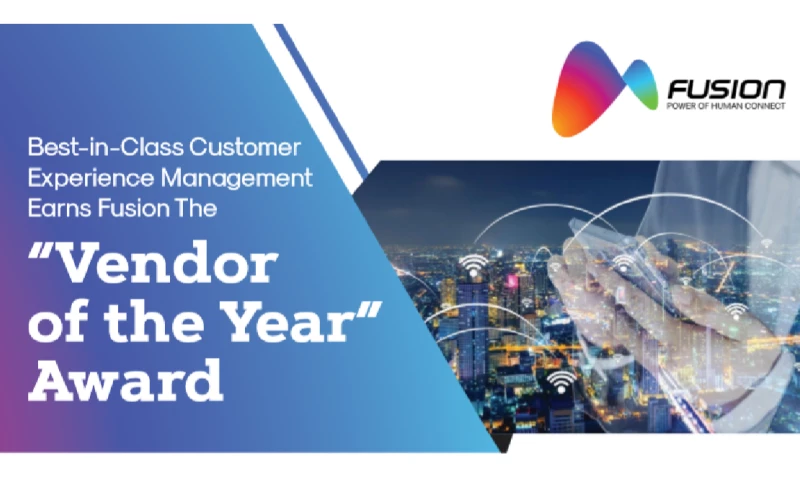 FUSION
POWER OF HUMAN CONNECT

Best-in-Class Customer Experience Management Earns Fusion The

"Vendor of the Year" Award